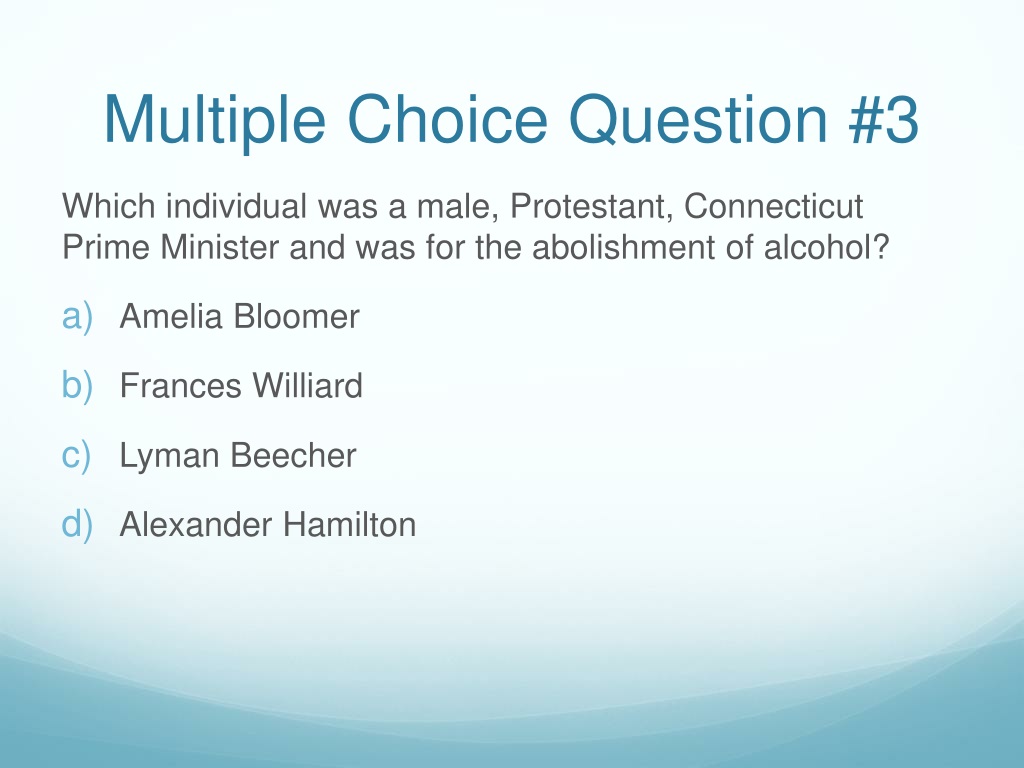 Multiple Choice Question #3

Which individual was a male, Protestant, Connecticut Prime Minister and was for the abolishment of alcohol?

a) Amelia Bloomer

b) Frances Williard

c) Lyman Beecher

d) Alexander Hamilton